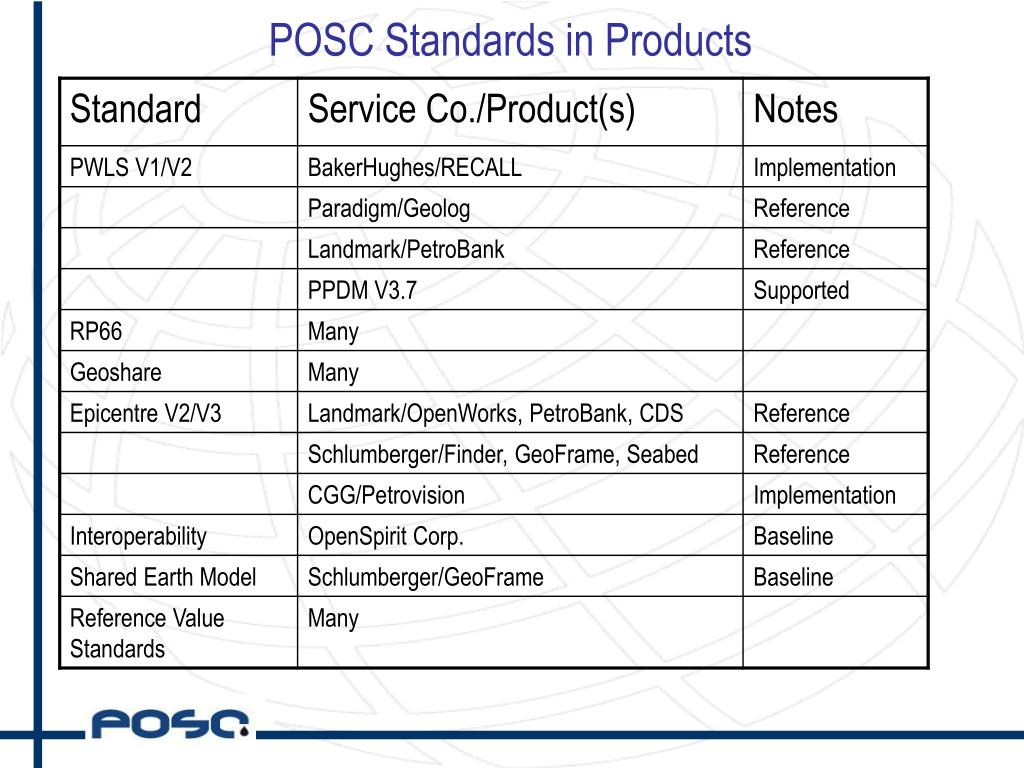 POSC Standards in Products

| Standard | Service Co./Product(s) | Notes |
|---|---|---|
| PWLS V1/V2 | BakerHughes/RECALL | Implementation |
| | Paradigm/Geolog | Reference |
| | Landmark/PetroBank | Reference |
| | PPDM V3.7 | Supported |
| RP66 | Many | |
| Geoshare | Many | |
| Epicentre V2/V3 | Landmark/OpenWorks, PetroBank, CDS | Reference |
| | Schlumberger/Finder, GeoFrame, Seabed | Reference |
| | CGG/Petrovision | Implementation |
| Interoperability | OpenSpirit Corp. | Baseline |
| Shared Earth Model | Schlumberger/GeoFrame | Baseline |
| Reference Value Standards | Many | |

POSC